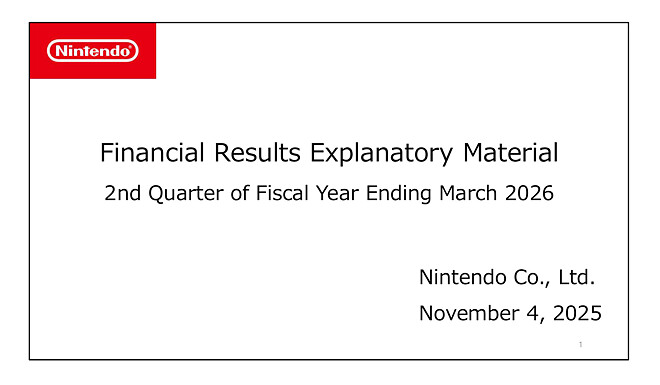 Nintendo

Financial Results Explanatory Material

2nd Quarter of Fiscal Year Ending March 2026

Nintendo Co., Ltd.

November 4, 2025

1